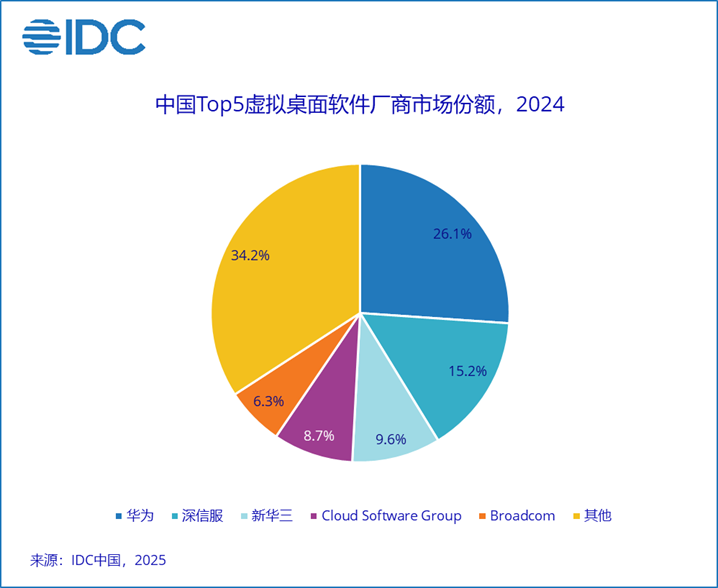 IDC

中国Top5虚拟桌面软件厂商市场份额，2024

26.1%
15.2%
9.6%
8.7%
6.3%
34.2%

华为 深信服 新华三 Cloud Software Group Broadcom 其他

来源：IDC中国，2025